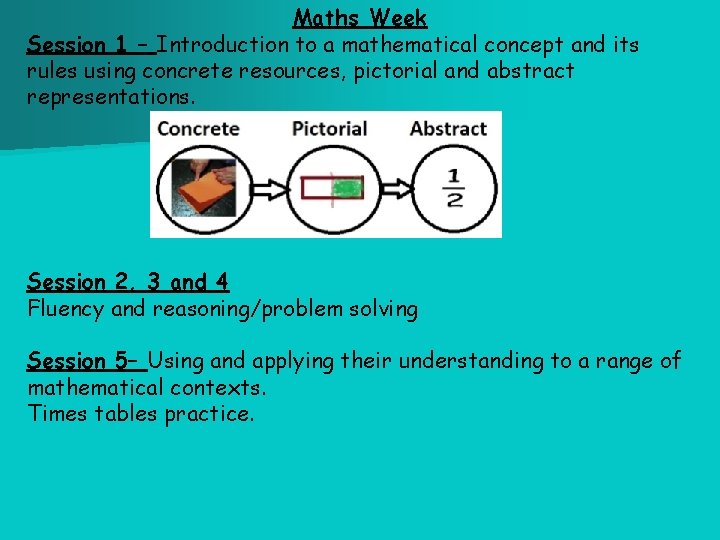 Maths Week

Session 1 – Introduction to a mathematical concept and its rules using concrete resources, pictorial and abstract representations.

Concrete Pictorial Abstract

$\frac{1}{2}$

Session 2, 3 and 4
Fluency and reasoning/problem solving

Session 5– Using and applying their understanding to a range of mathematical contexts.
Times tables practice.